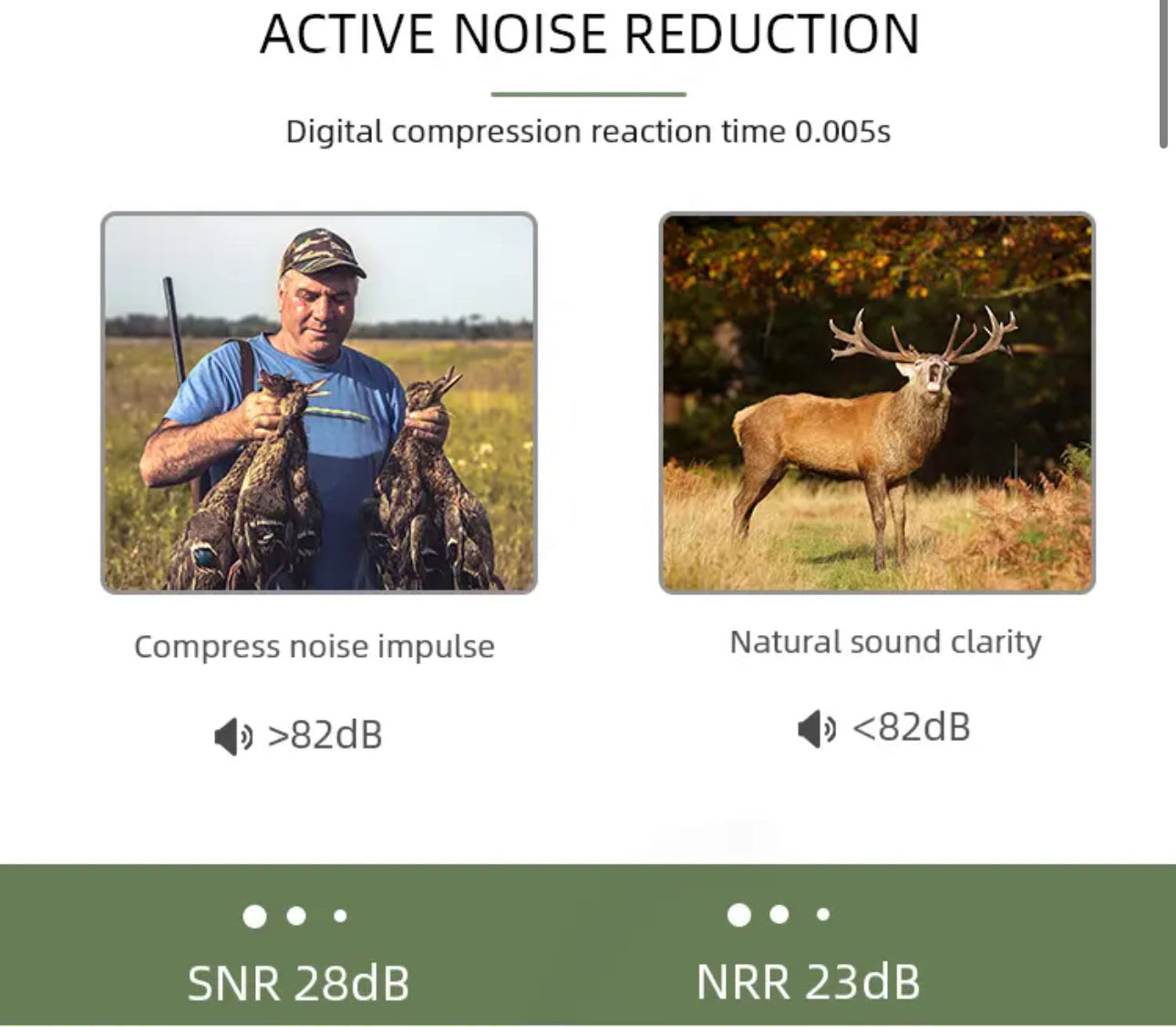 ACTIVE NOISE REDUCTION

Digital compression reaction time 0.005s

Compress noise impulse

>82dB

Natural sound clarity

<82dB

SNR 28dB

NRR 23dB